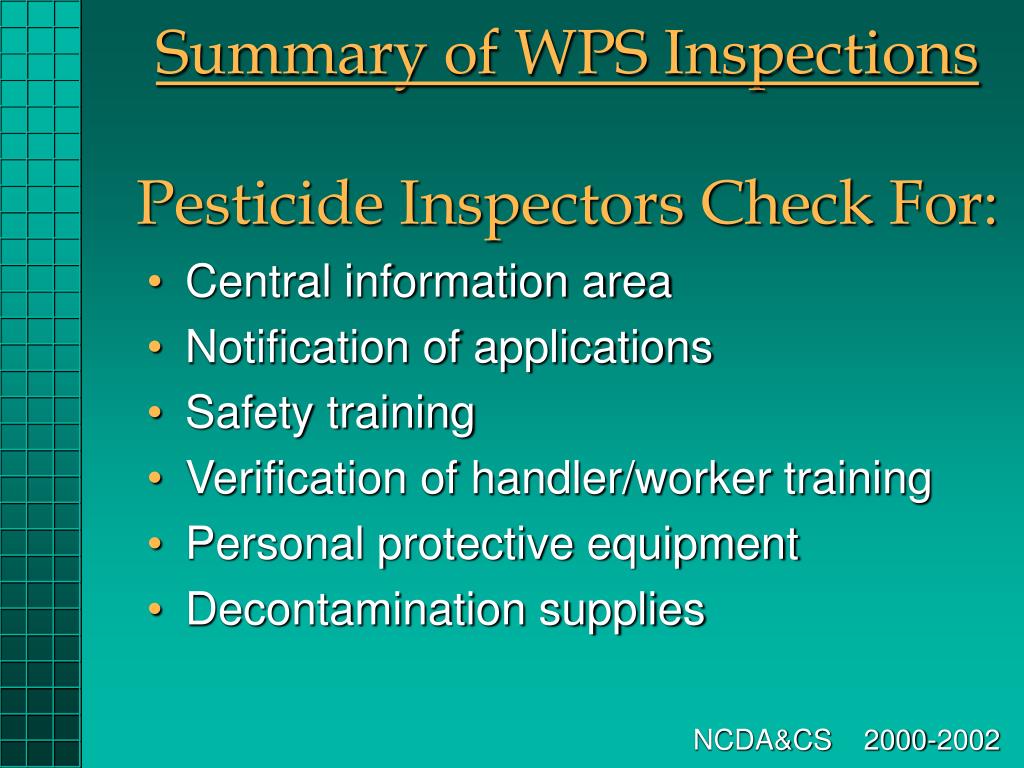 Summary of WPS Inspections

Pesticide Inspectors Check For:

• Central information area
• Notification of applications
• Safety training
• Verification of handler/worker training
• Personal protective equipment
• Decontamination supplies

NCDA&CS 2000-2002